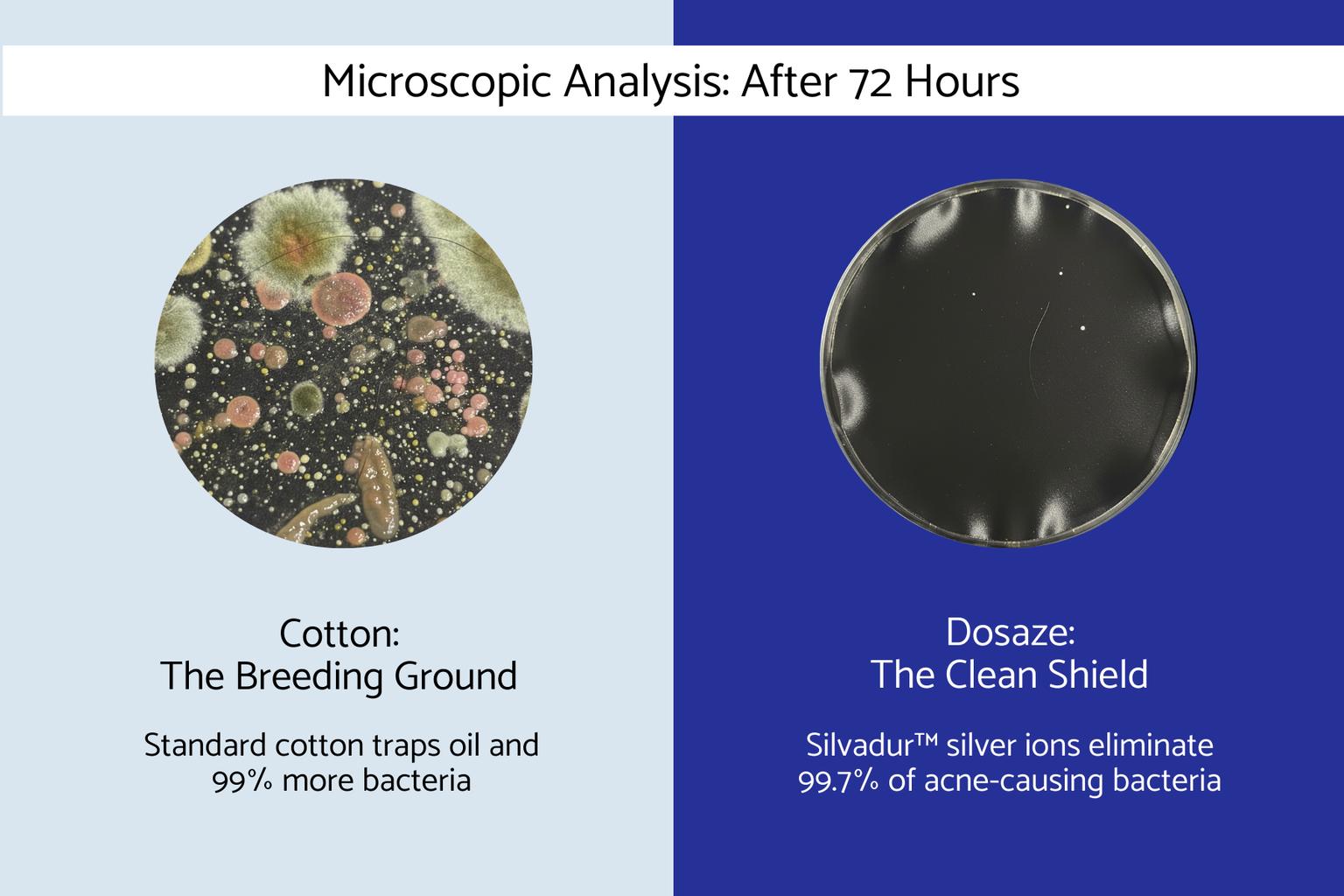 Microscopic Analysis: After 72 Hours

Cotton:
The Breeding Ground

Standard cotton traps oil and 99% more bacteria

Dosaze:
The Clean Shield

Silvadur™ silver ions eliminate 99.7% of acne-causing bacteria